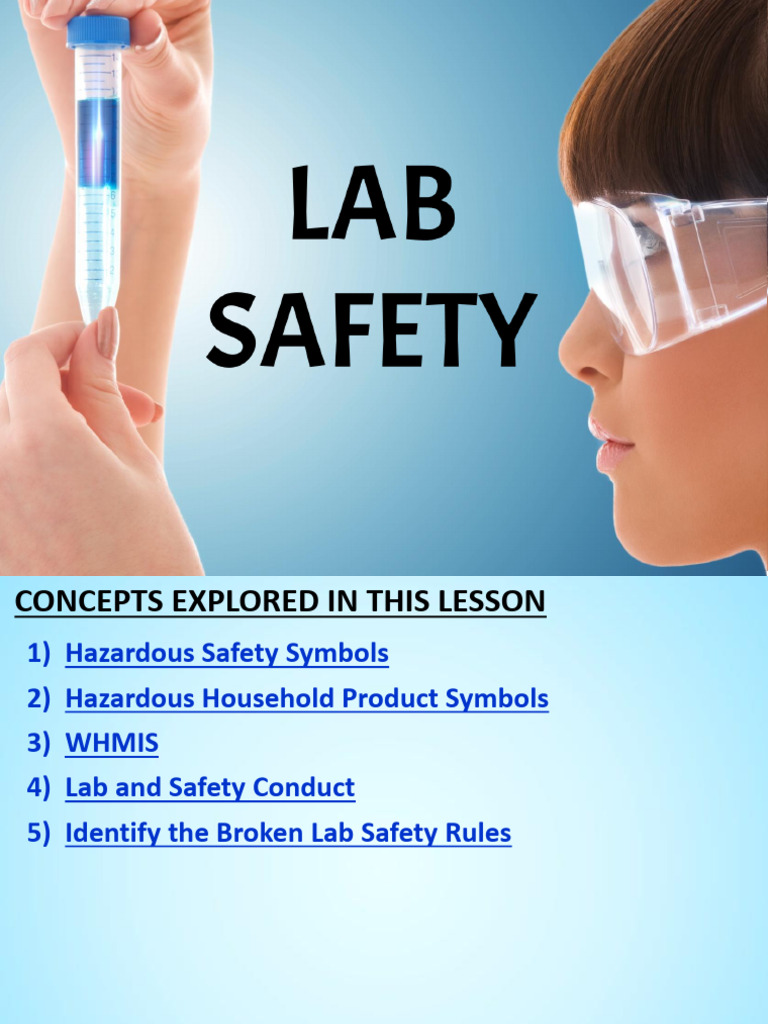 LAB SAFETY

CONCEPTS EXPLORED IN THIS LESSON

1) Hazardous Safety Symbols
2) Hazardous Household Product Symbols
3) WHMIS
4) Lab and Safety Conduct
5) Identify the Broken Lab Safety Rules